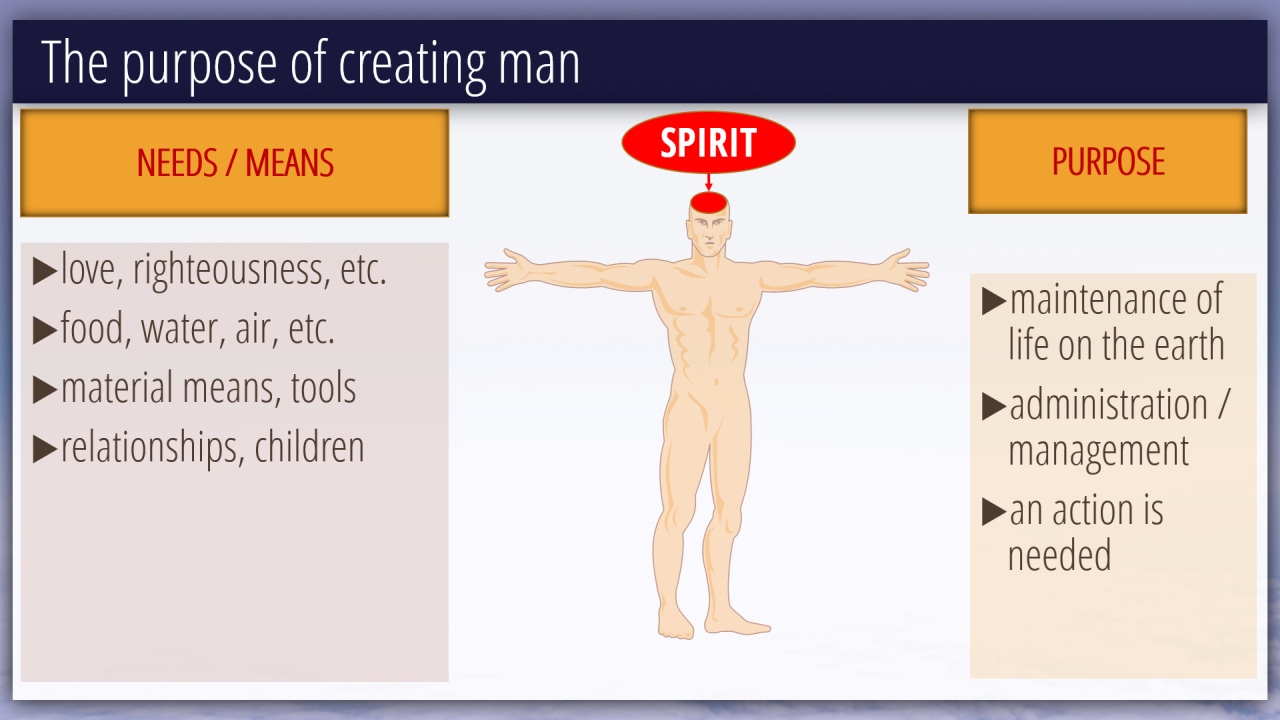 The purpose of creating man

NEEDS / MEANS

▶love, righteousness, etc.
▶food, water, air, etc.
▶material means, tools
▶relationships, children

SPIRIT

PURPOSE

▶maintenance of life on the earth
▶administration / management
▶an action is needed